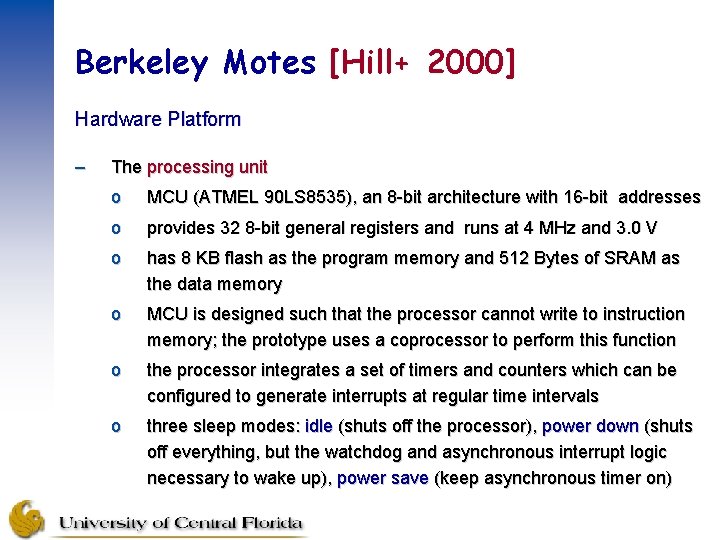 Berkeley Motes [Hill+ 2000]

Hardware Platform

– The processing unit

o MCU (ATMEL 90LS8535), an 8-bit architecture with 16-bit addresses

o provides 32 8-bit general registers and runs at 4 MHz and 3.0 V

o has 8 KB flash as the program memory and 512 Bytes of SRAM as the data memory

o MCU is designed such that the processor cannot write to instruction memory; the prototype uses a coprocessor to perform this function

o the processor integrates a set of timers and counters which can be configured to generate interrupts at regular time intervals

o three sleep modes: idle (shuts off the processor), power down (shuts off everything, but the watchdog and asynchronous interrupt logic necessary to wake up), power save (keep asynchronous timer on)

University of Central Florida